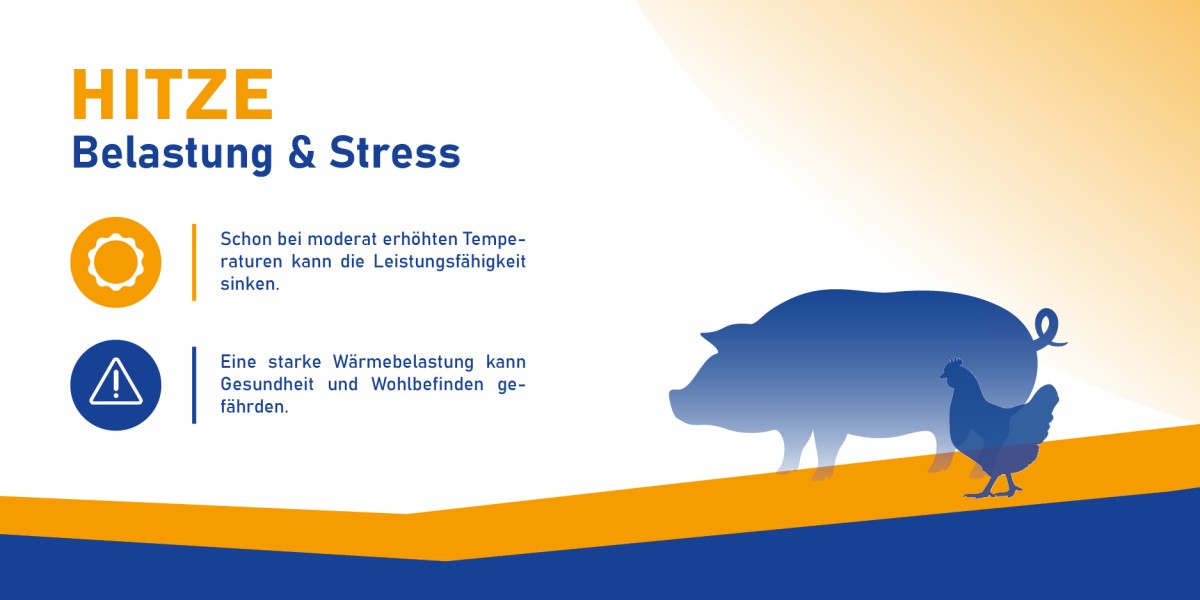 HITZE
Belastung & Stress

Schon bei moderat erhöhten Temperaturen kann die Leistungsfähigkeit sinken.

Eine starke Wärmebelastung kann Gesundheit und Wohlbefinden gefährden.